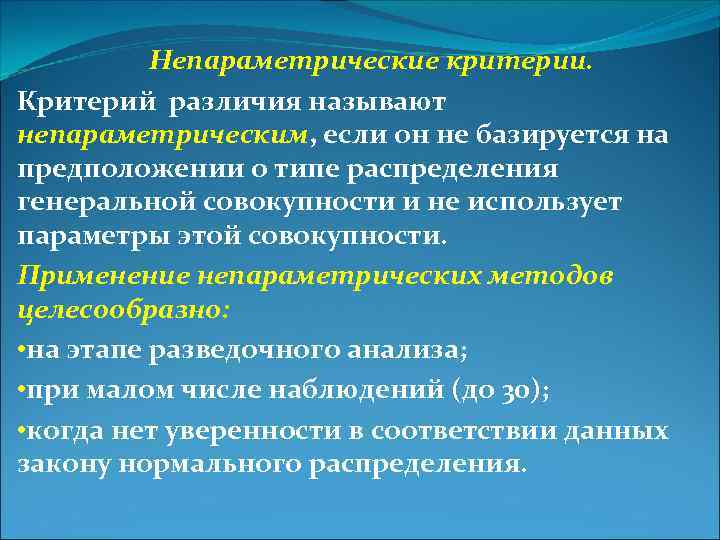 Непараметрические критерии.

Критерий различия называют непараметрическим, если он не базируется на предположении о типе распределения генеральной совокупности и не использует параметры этой совокупности.

Применение непараметрических методов целесообразно:

•на этапе разведочного анализа;

•при малом числе наблюдений (до 30);

•когда нет уверенности в соответствии данных закону нормального распределения.